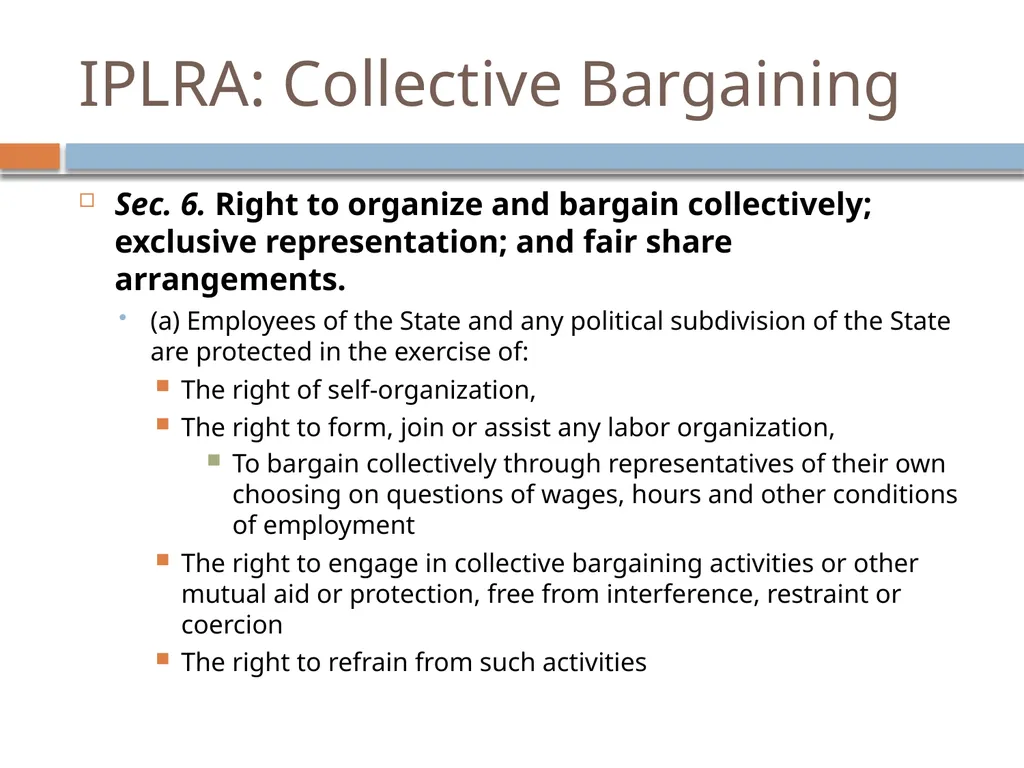 IPLRA: Collective Bargaining

Sec. 6. Right to organize and bargain collectively; exclusive representation; and fair share arrangements.

(a) Employees of the State and any political subdivision of the State are protected in the exercise of:

The right of self-organization,

The right to form, join or assist any labor organization,

To bargain collectively through representatives of their own choosing on questions of wages, hours and other conditions of employment

The right to engage in collective bargaining activities or other mutual aid or protection, free from interference, restraint or coercion

The right to refrain from such activities